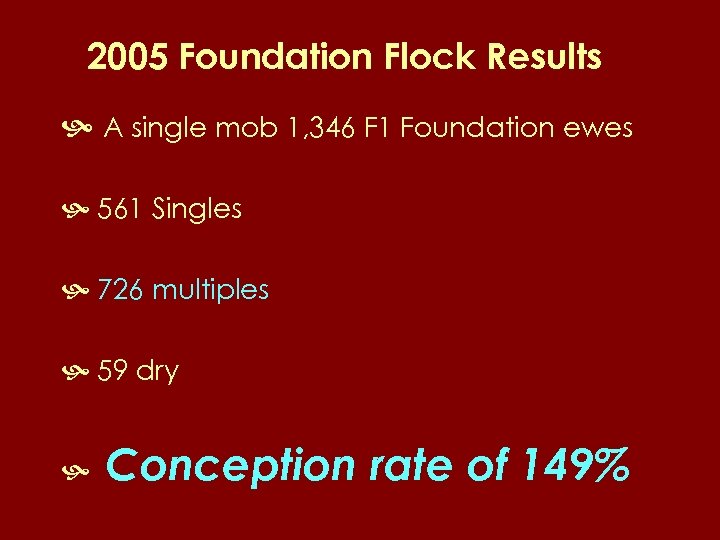 2005 Foundation Flock Results

A single mob 1,346 F1 Foundation ewes

561 Singles

726 multiples

59 dry

Conception rate of 149%